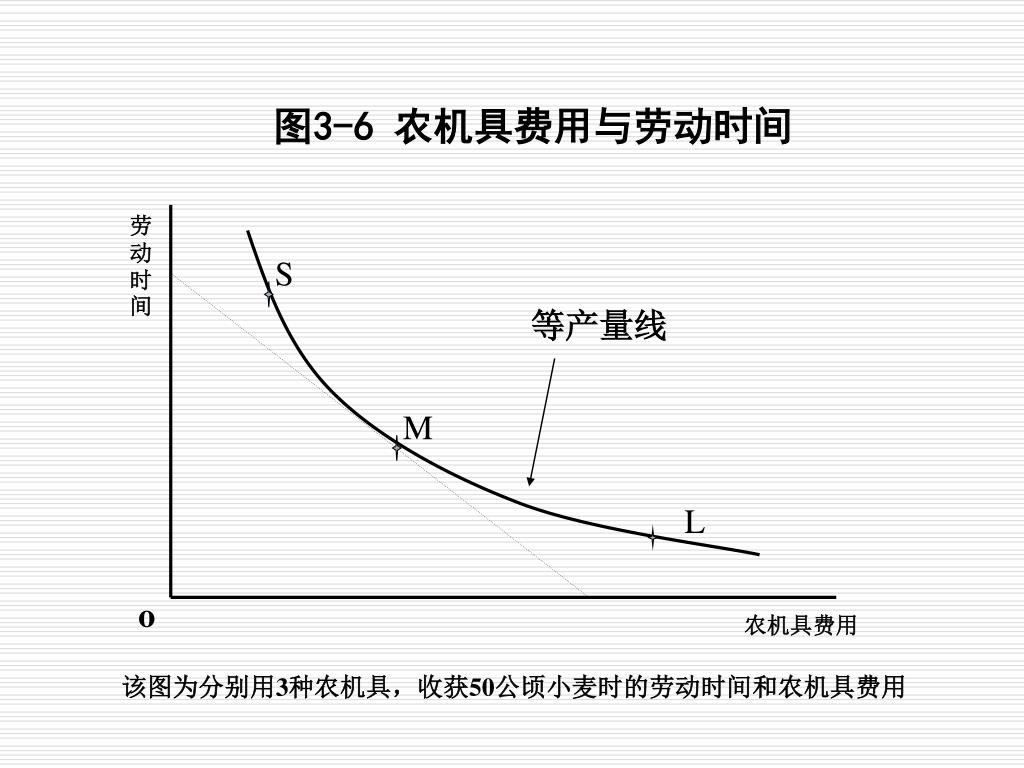 图3-6 农机具费用与劳动时间

劳动时间

S

等产量线

M

L

o

农机具费用

该图为分别用3种农机具，收获50公顷小麦时的劳动时间和农机具费用